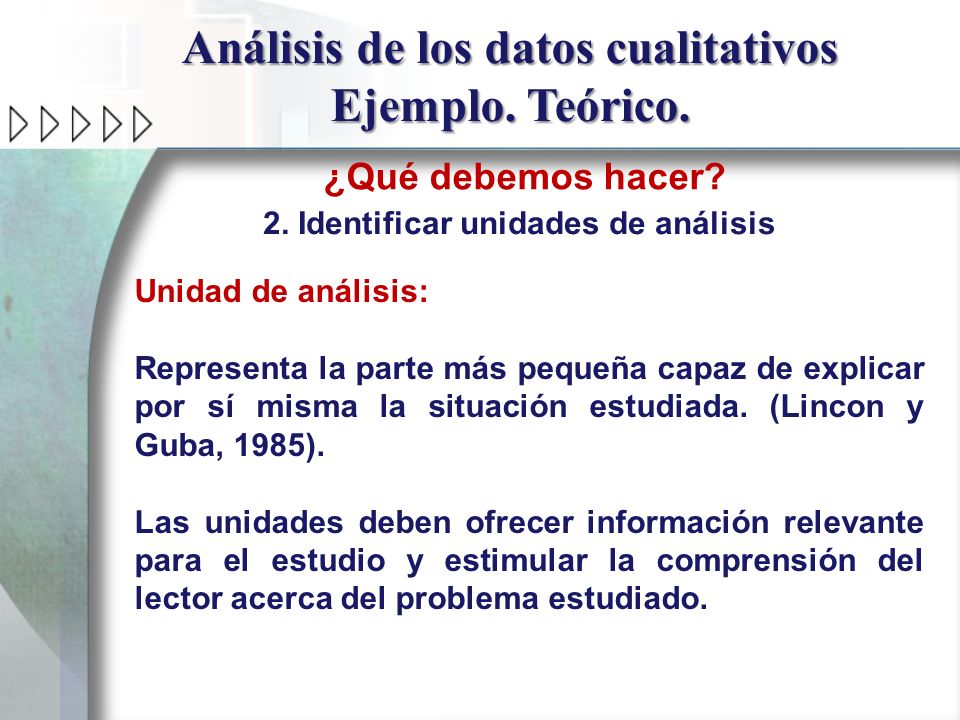 Análisis de los datos cualitativos
Ejemplo. Teórico.

¿Qué debemos hacer?

2. Identificar unidades de análisis

Unidad de análisis:

Representa la parte más pequeña capaz de explicar por sí misma la situación estudiada. (Lincon y Guba, 1985).

Las unidades deben ofrecer información relevante para el estudio y estimular la comprensión del lector acerca del problema estudiado.